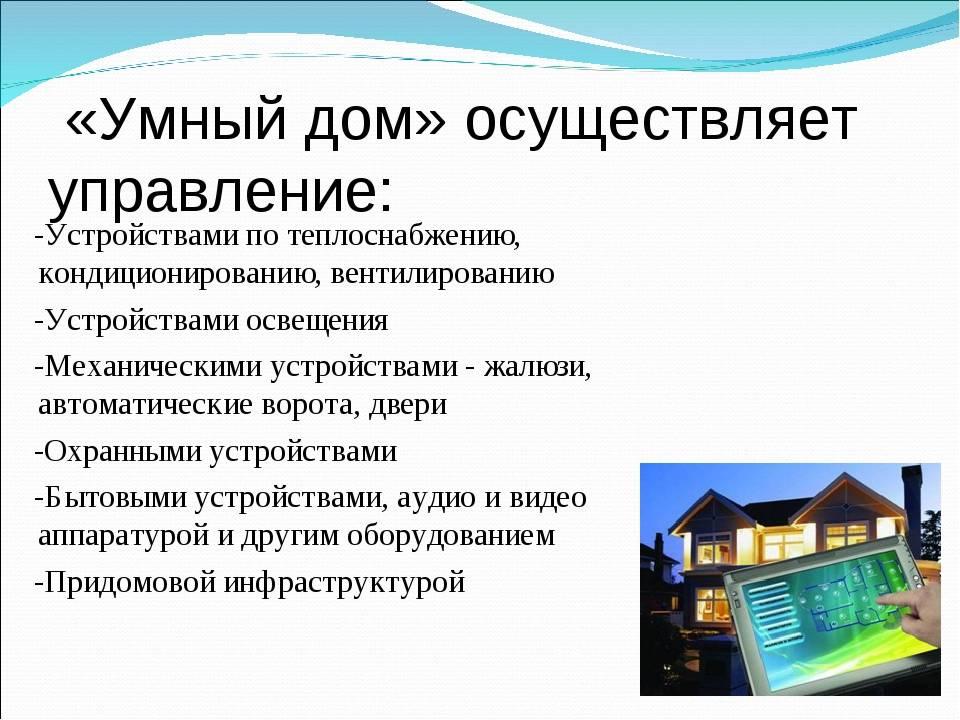 «Умный дом» осуществляет управление:

-Устройствами по теплоснабжению, кондиционированию, вентилированию

-Устройствами освещения

-Механическими устройствами - жалюзи, автоматические ворота, двери

-Охранными устройствами

-Бытовыми устройствами, аудио и видео аппаратурой и другим оборудованием

-Придомовой инфраструктурой